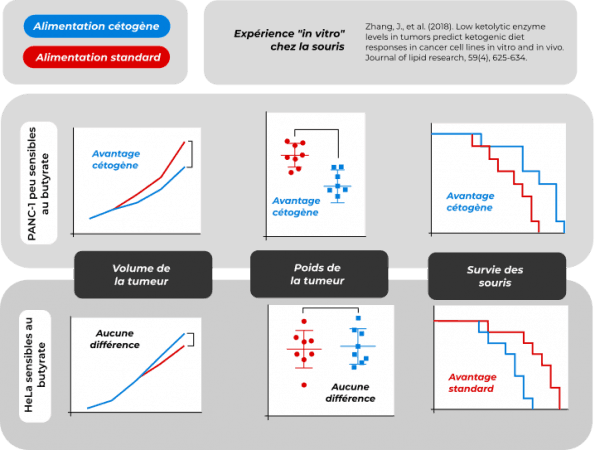 Alimentation cétogène

Alimentation standard

Expérience "in vitro" chez la souris

Zhang, J., et al. (2018). Low ketolytic enzyme levels in tumors predict ketogenic diet responses in cancer cell lines in vitro and in vivo. Journal of lipid research, 59(4), 625-634.

PANC-1 peu sensibles au butyrate

Avantage cétogène

Avantage cétogène

Avantage cétogène

Volume de la tumeur

Poids de la tumeur

Survie des souris

HeLa sensibles au butyrate

Aucune différence

Aucune différence

Avantage standard